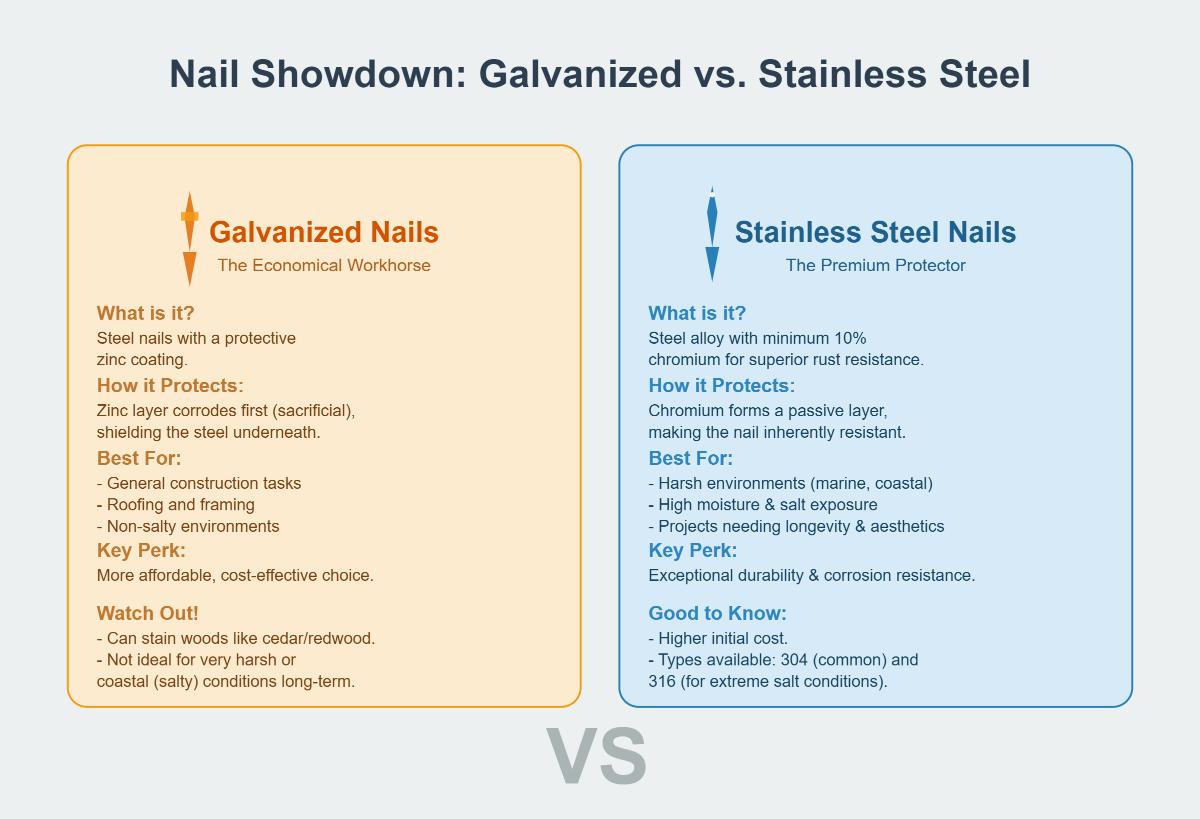 Nail Showdown: Galvanized vs. Stainless Steel

Galvanized Nails
The Economical Workhorse

What is it?
Steel nails with a protective zinc coating.

How it Protects:
Zinc layer corrodes first (sacrificial), shielding the steel underneath.

Best For:
- General construction tasks
- Roofing and framing
- Non-salty environments

Key Perk:
More affordable, cost-effective choice.

Watch Out!
- Can stain woods like cedar/redwood.
- Not ideal for very harsh or coastal (salty) conditions long-term.

Stainless Steel Nails
The Premium Protector

What is it?
Steel alloy with minimum 10% chromium for superior rust resistance.

How it Protects:
Chromium forms a passive layer, making the nail inherently resistant.

Best For:
- Harsh environments (marine, coastal)
- High moisture & salt exposure
- Projects needing longevity & aesthetics

Key Perk:
Exceptional durability & corrosion resistance.

Good to Know:
- Higher initial cost.
- Types available: 304 (common) and 316 (for extreme salt conditions).

VS